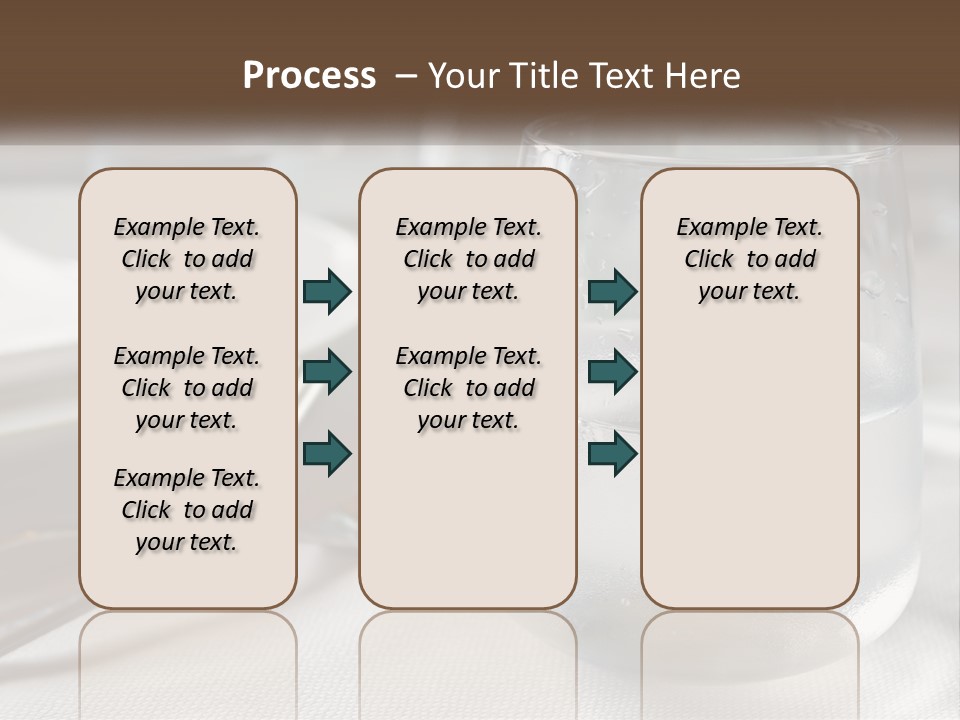 Process – Your Title Text Here

Example Text. Click to add your text.

Example Text. Click to add your text.

Example Text. Click to add your text.

Example Text. Click to add your text.

Example Text. Click to add your text.

Example Text. Click to add your text.